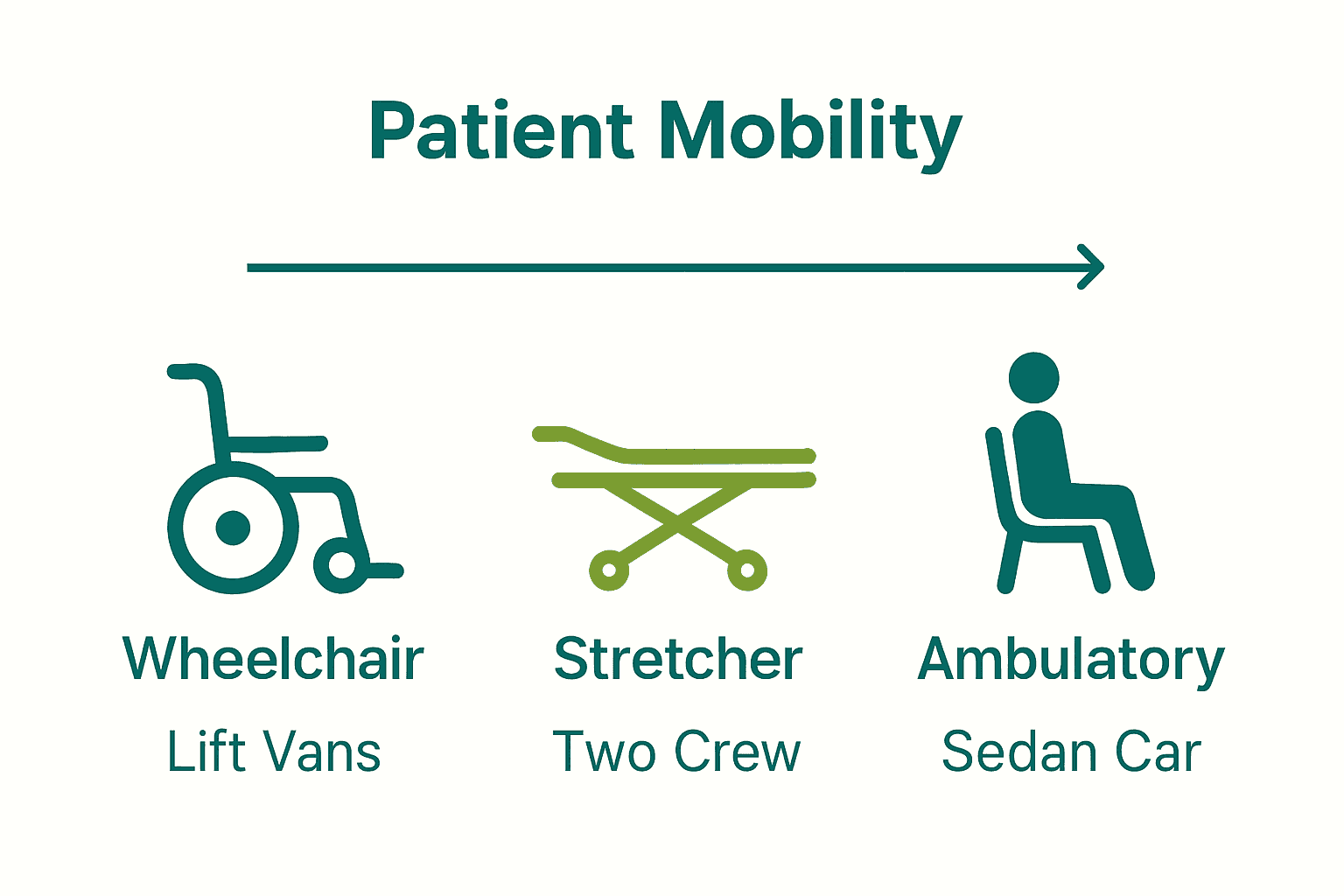 Patient Mobility

Wheelchair
Lift Vans

Stretcher
Two Crew

Ambulatory
Sedan Car